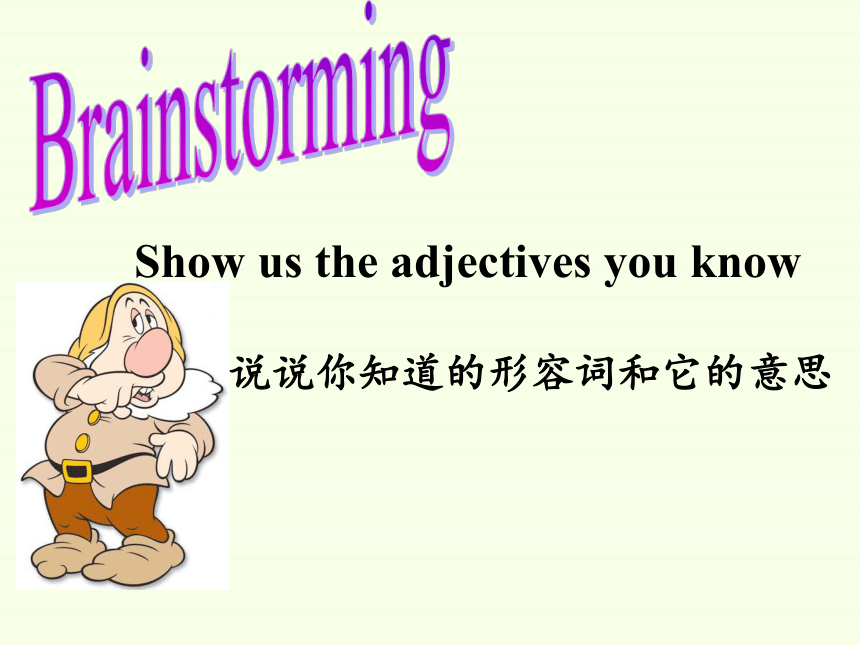 Brainstorming

Show us the adjectives you know

说说你知道的形容词和它的意思